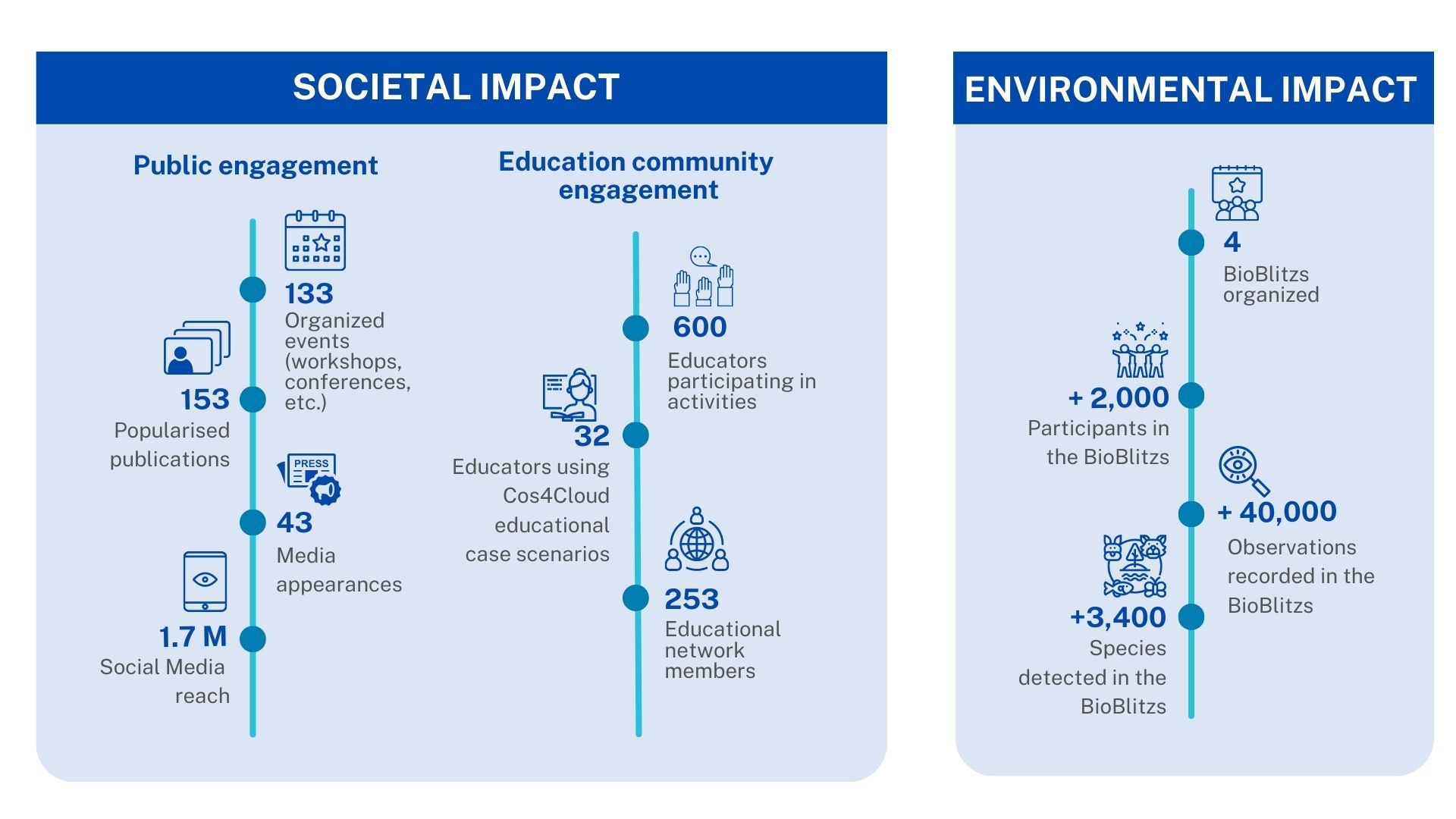 SOCIETAL IMPACT

Public engagement

133
Organized events (workshops, conferences, etc.)

153
Popularised publications

PRESS

43
Media appearances

1.7 M
Social Media reach

Education community engagement

600
Educators participating in activities

32
Educators using Cos4Cloud educational case scenarios

253
Educational network members

ENVIRONMENTAL IMPACT

4
BioBlitzs organized

+ 2,000
Participants in the BioBlitzs

+ 40,000
Observations recorded in the BioBlitzs

+3,400
Species detected in the BioBlitzs